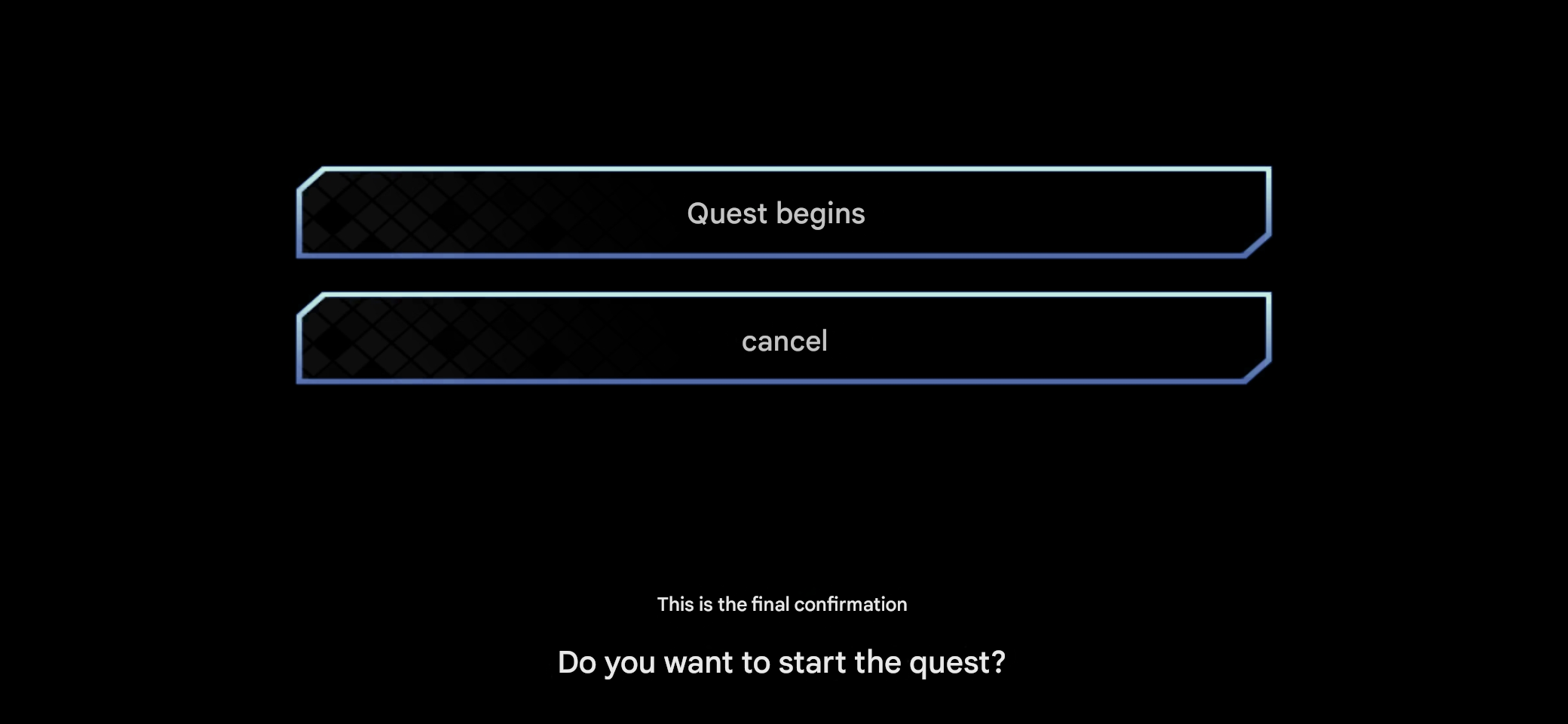 Quest begins

cancel

This is the final confirmation

Do you want to start the quest?